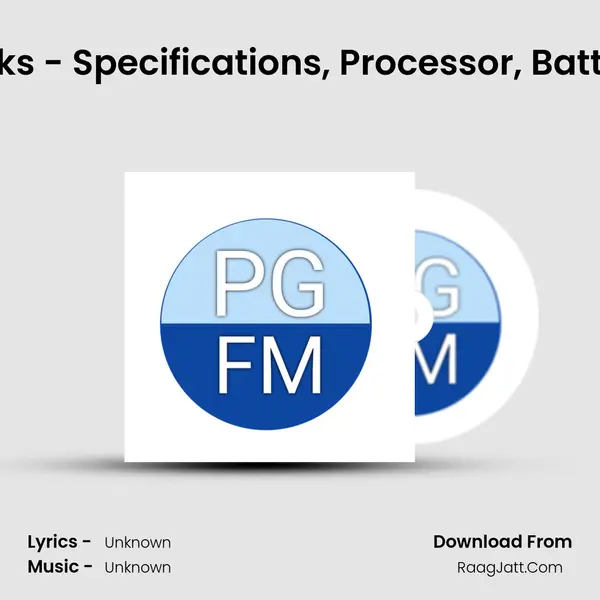 ks - Specifications, Processor, Batt

PG
FM

G
M

Lyrics - Unknown
Music - Unknown

Download From
RaagJatt.Com